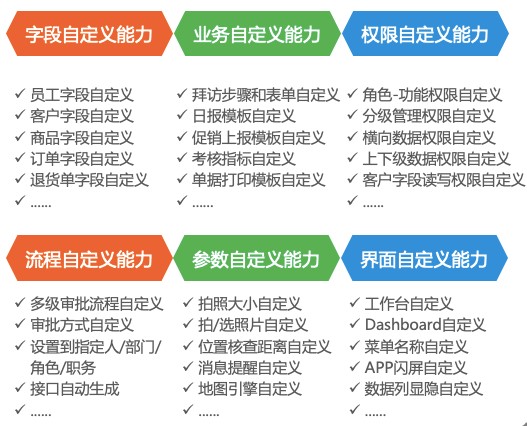 字段自定义能力

✓ 员工字段自定义
✓ 客户字段自定义
✓ 商品字段自定义
✓ 订单字段自定义
✓ 退货单字段自定义
✓ ……

业务自定义能力

✓ 拜访步骤和表单自定义
✓ 日报模板自定义
✓ 促销上报模板自定义
✓ 考核指标自定义
✓ 单据打印模板自定义
✓ ……

权限自定义能力

✓ 角色-功能权限自定义
✓ 分级管理权限自定义
✓ 横向数据权限自定义
✓ 上下级数据权限自定义
✓ 客户字段读写权限自定义
✓ ……

流程自定义能力

✓ 多级审批流程自定义
✓ 审批方式自定义
✓ 设置到指定人/部门/角色/职务
✓ 接口自动生成
✓ ……

参数自定义能力

✓ 拍照大小自定义
✓ 拍/选照片自定义
✓ 位置核查距离自定义
✓ 消息提醒自定义
✓ 地图引擎自定义
✓ ……

界面自定义能力

✓ 工作台自定义
✓ Dashboard自定义
✓ 菜单名称自定义
✓ APP闪屏自定义
✓ 数据列显隐自定义
✓ ……